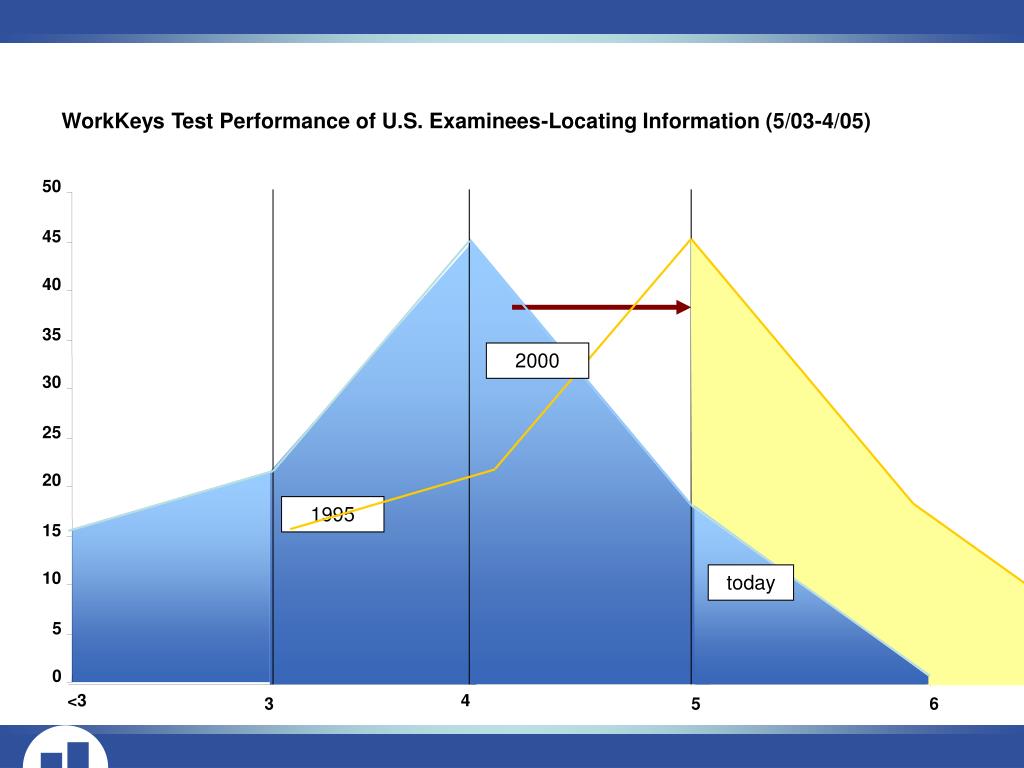 WorkKeys Test Performance of U.S. Examinees-Locating Information (5/03-4/05)

50
45
40
35
30
25
20
15
10
5
0

2000

1995

today

<3
3
4
5
6